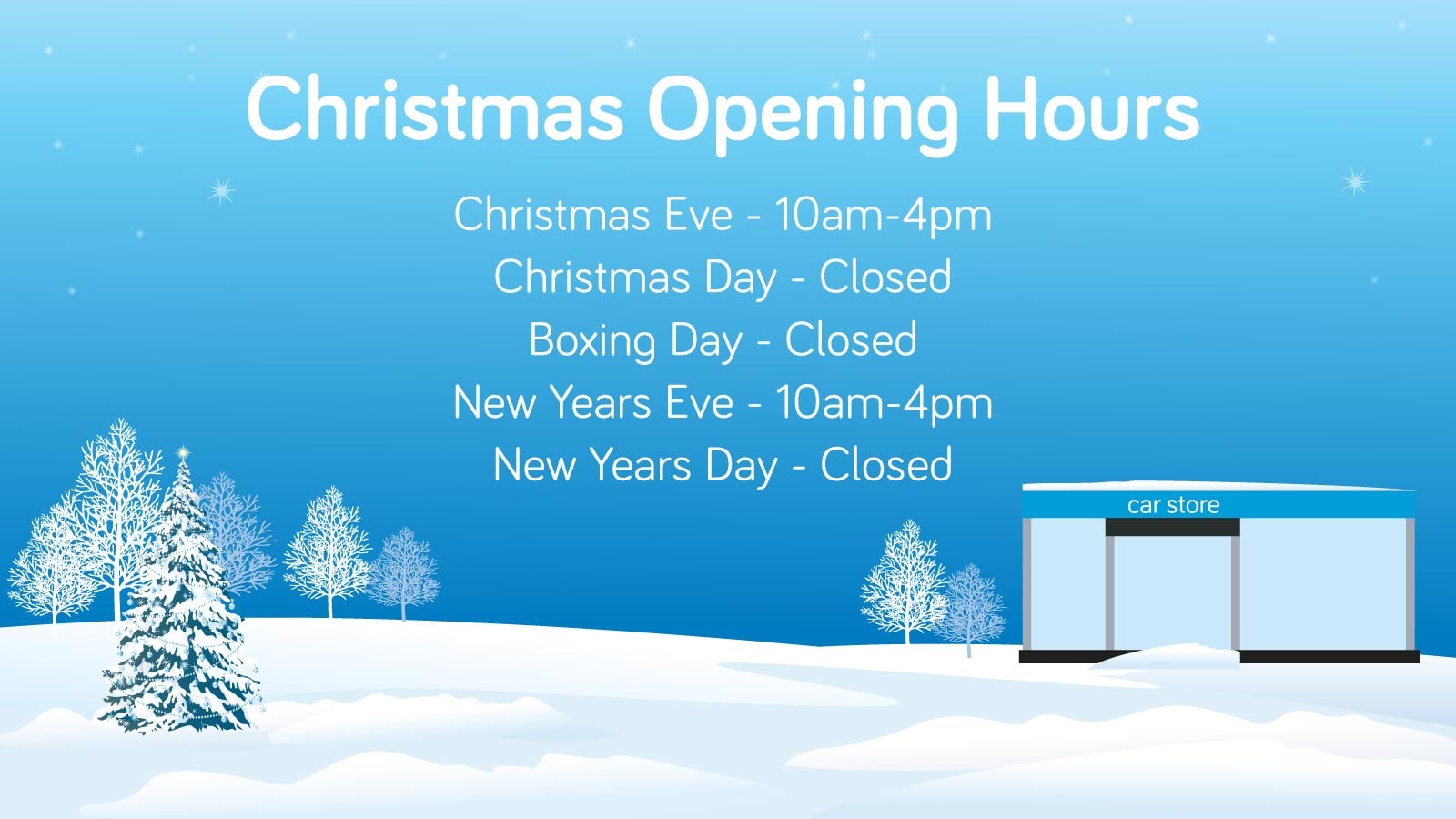 Christmas Opening Hours

Christmas Eve - 10am-4pm
Christmas Day - Closed
Boxing Day - Closed
New Years Eve - 10am-4pm
New Years Day - Closed

car store